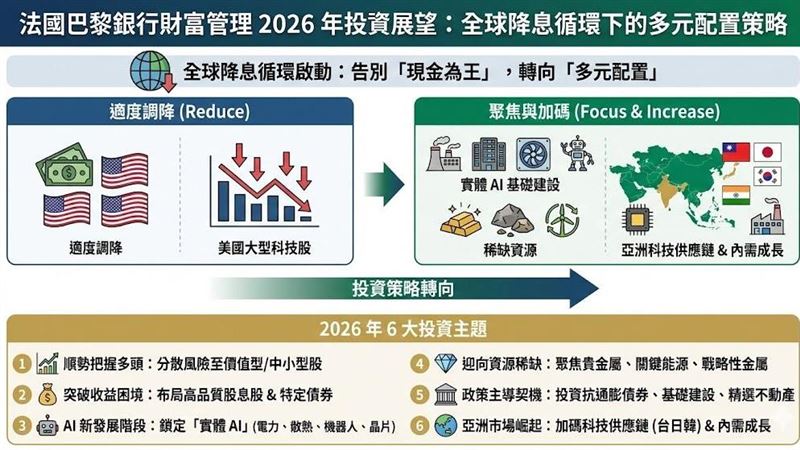 法國巴黎銀行財富管理 2026 年投資展望：全球降息循環下的多元配置策略

全球降息循環啟動：告別「現金為王」，轉向「多元配置」

適度調降 (Reduce)

適度調降

美國大型科技股

聚焦與加碼 (Focus & Increase)

實體 AI 基礎建設

稀缺資源

亞洲科技供應鏈 & 內需成長

投資策略轉向

2026 年 6 大投資主題

1 順勢把握多頭：分散風險至價值型/中小型股

2 突破收益困境：布局高品質股息股 & 特定債券

3 AI 新發展階段：鎖定「實體 AI」(電力、散熱、機器人、晶片)

4 迎向資源稀缺：聚焦貴金屬、關鍵能源、戰略性金屬

5 政策主導契機：投資抗通膨債券、基礎建設、精選不動產

6 亞洲市場崛起：加碼科技供應鏈 (台日韓) & 內需成長